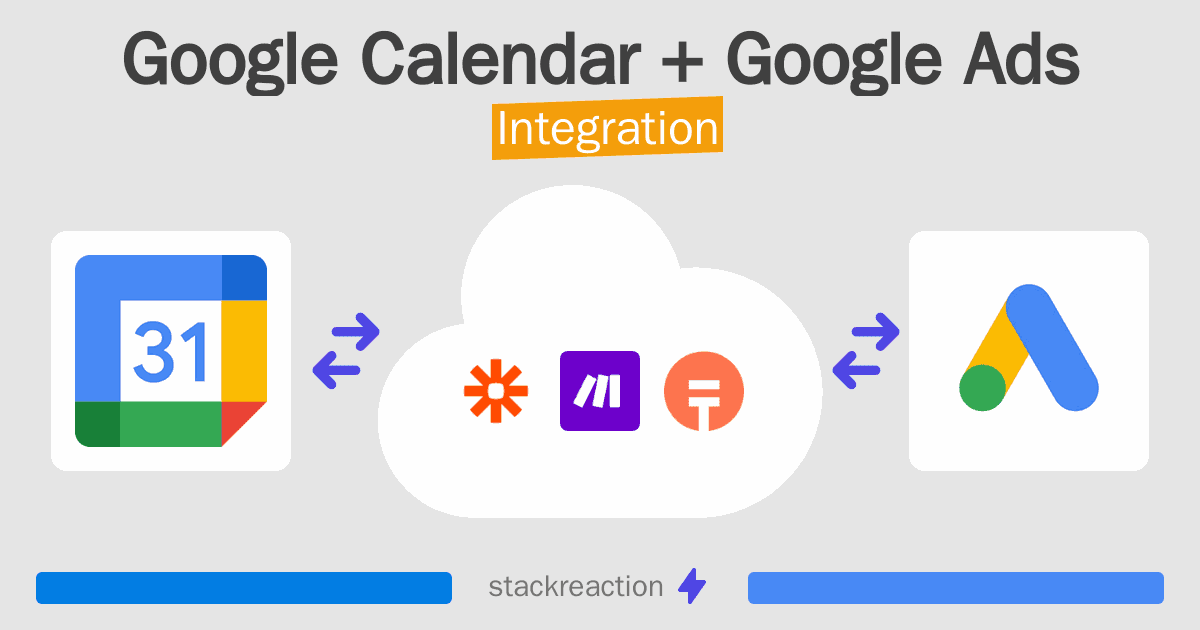 Google Calendar + Google Ads
Integration

31

stackreaction